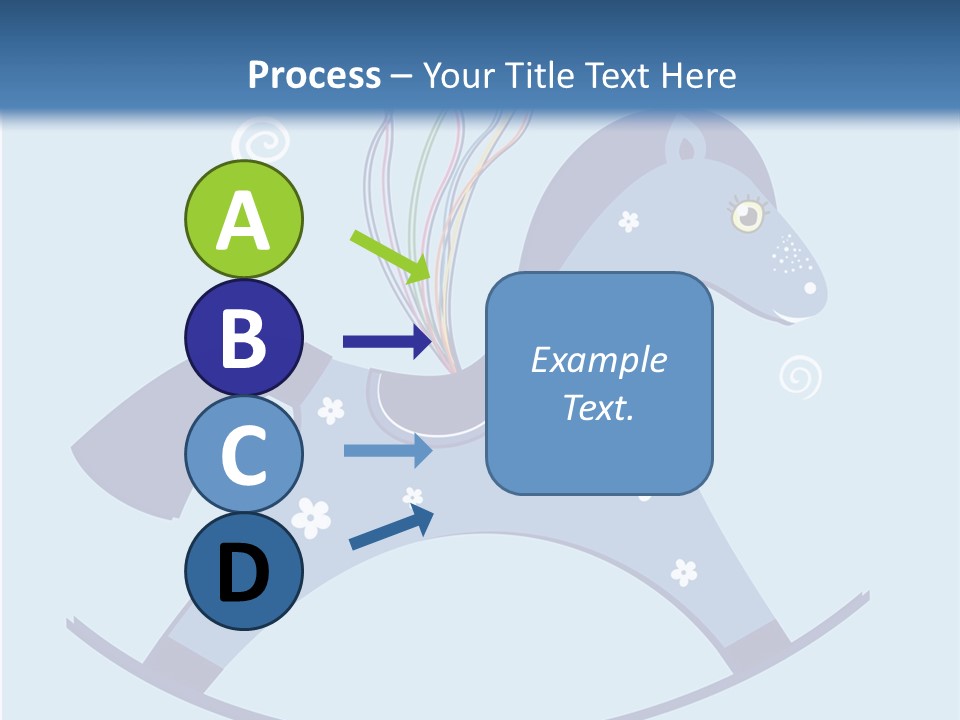 Process – Your Title Text Here

A

B

C

D

Example Text.